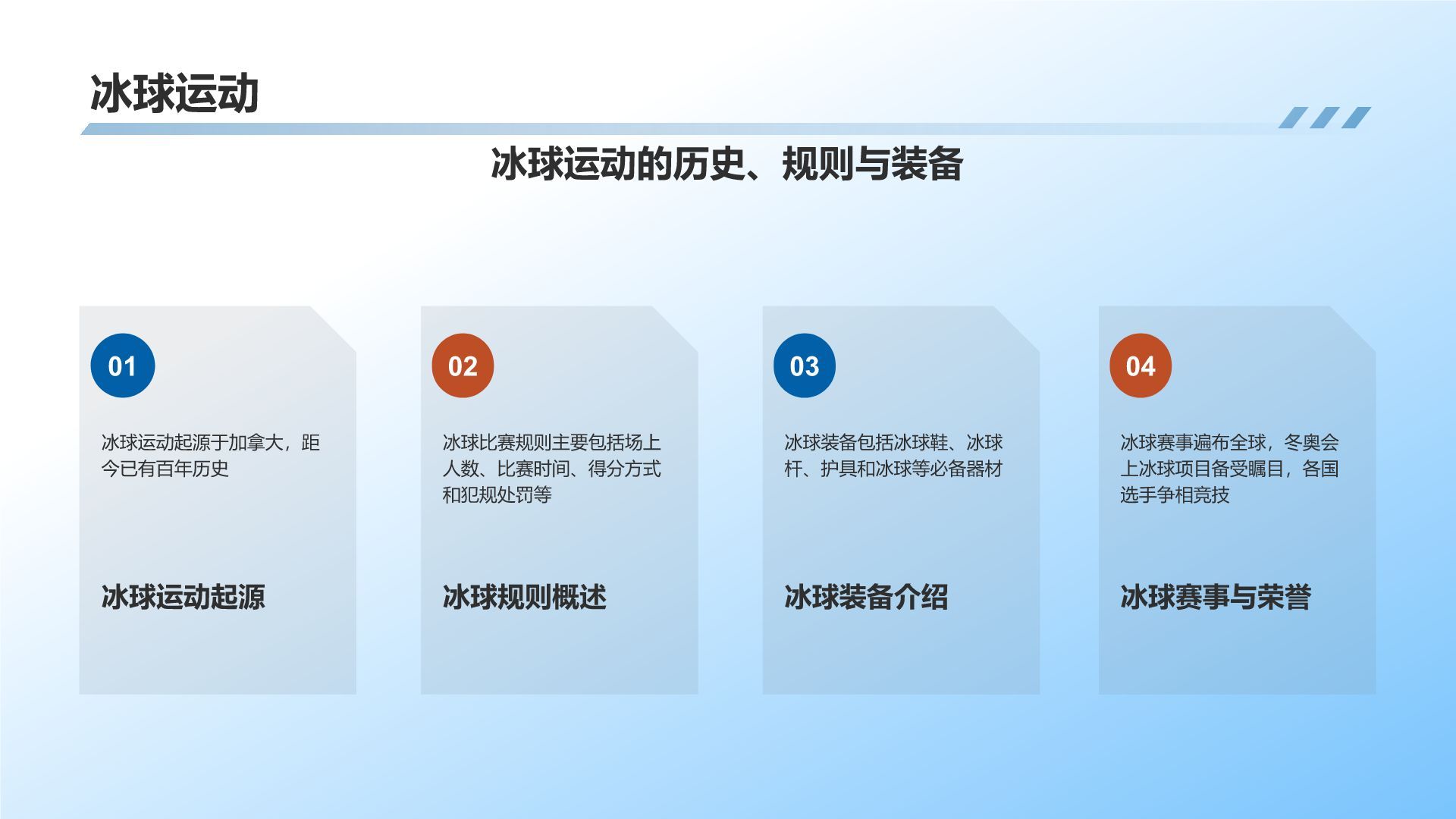 冰球运动

冰球运动的历史、规则与装备

01

冰球运动起源于加拿大，距今已有百年历史

冰球运动起源

02

冰球比赛规则主要包括场上人数、比赛时间、得分方式和犯规处罚等

冰球规则概述

03

冰球装备包括冰球鞋、冰球杆、护具和冰球等必备器材

冰球装备介绍

04

冰球赛事遍布全球，冬奥会上冰球项目备受瞩目，各国选手争相竞技

冰球赛事与荣誉